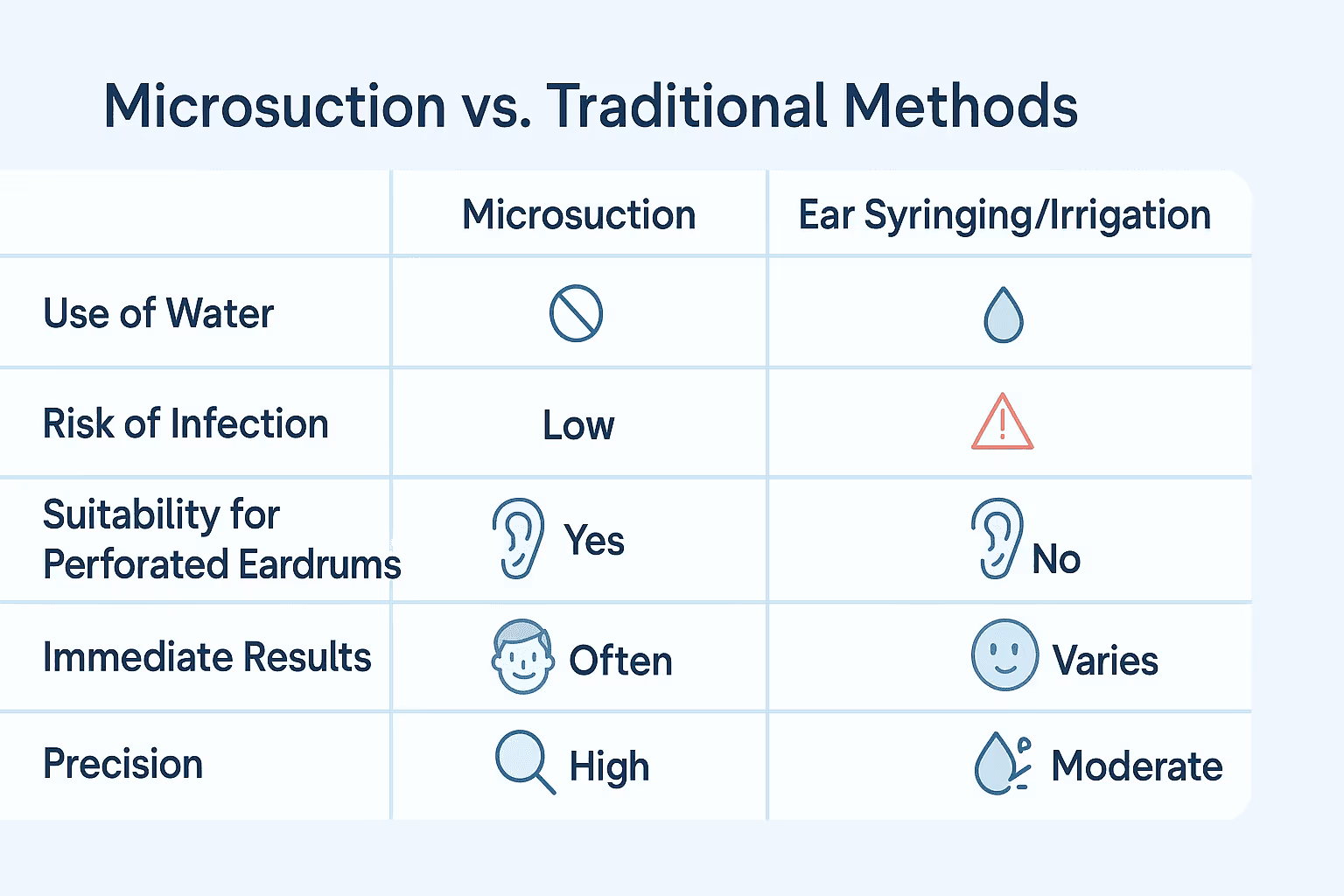 Microsuction vs. Traditional Methods

| | Microsuction | Ear Syringing/Irrigation |
|---|---|---|
| Use of Water | | |
| Risk of Infection | Low | |
| Suitability for Perforated Eardrums | Yes | No |
| Immediate Results | Often | Varies |
| Precision | High | Moderate |